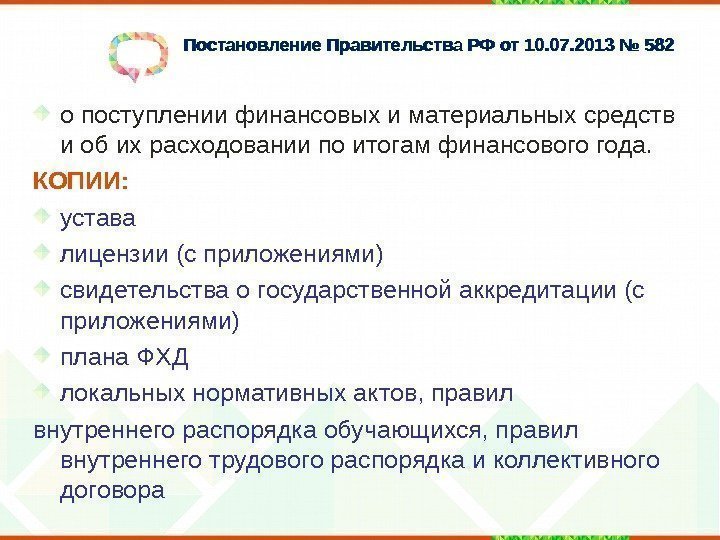 Постановление Правительства РФ от 10.07.2013 № 582

о поступлении финансовых и материальных средств и об их расходовании по итогам финансового года.

КОПИИ:

устава

лицензии (с приложениями)

свидетельства о государственной аккредитации (с приложениями)

плана ФХД

локальных нормативных актов, правил внутреннего распорядка обучающихся, правил внутреннего трудового распорядка и коллективного договора